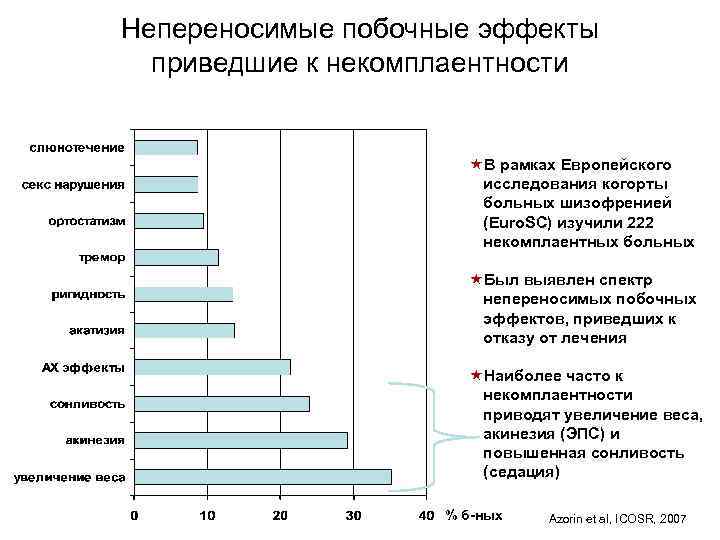 Непереносимые побочные эффекты приведшие к некомплаентности

слюнотечение
секс нарушения
ортостатизм
тремор
ригидность
акатизия
АХ эффекты
сонливость
акинезия
увеличение веса

0 10 20 30 40 % б-ных

★В рамках Европейского исследования когорты больных шизофренией (EuroSC) изучили 222 некомплаентных больных

★Был выявлен спектр непереносимых побочных эффектов, приведших к отказу от лечения

★Наиболее часто к некомплаентности приводят увеличение веса, акинезия (ЭПС) и повышенная сонливость (седация)

Azorin et al, ICOSR, 2007